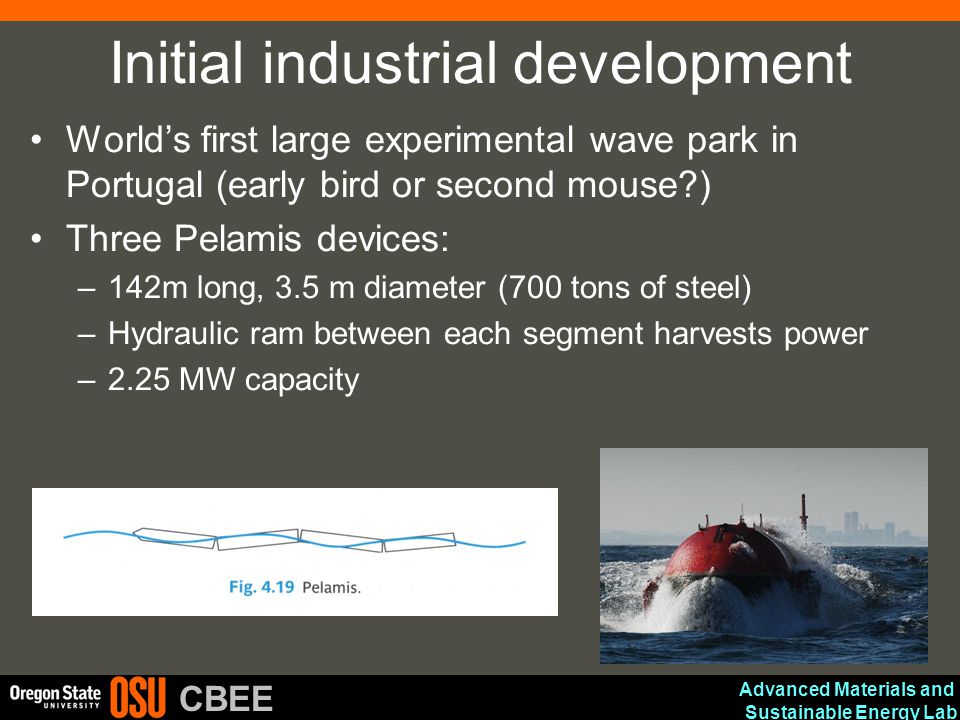 Initial industrial development

• World's first large experimental wave park in Portugal (early bird or second mouse?)
• Three Pelamis devices:
– 142m long, 3.5 m diameter (700 tons of steel)
– Hydraulic ram between each segment harvests power
– 2.25 MW capacity

Fig. 4.19 Pelamis.

Oregon State UNIVERSITY OSU CBEE

Advanced Materials and Sustainable Energy Lab